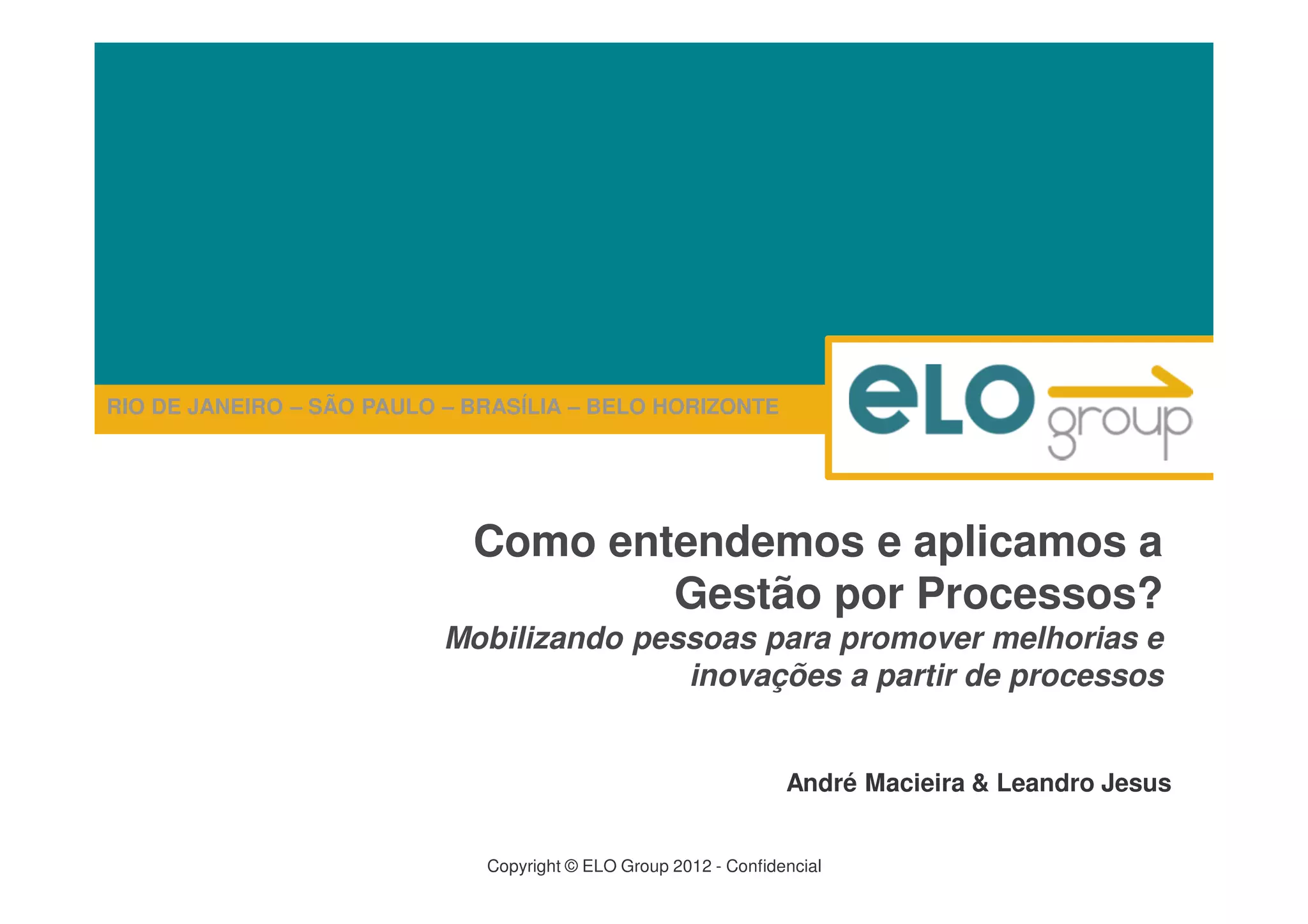 RIO DE JANEIRO – SÃO PAULO – BRASÍLIA – BELO HORIZONTE

eLO group

Como entendemos e aplicamos a Gestão por Processos?

Mobilizando pessoas para promover melhorias e inovações a partir de processos

André Macieira & Leandro Jesus

Copyright © ELO Group 2012 - Confidencial